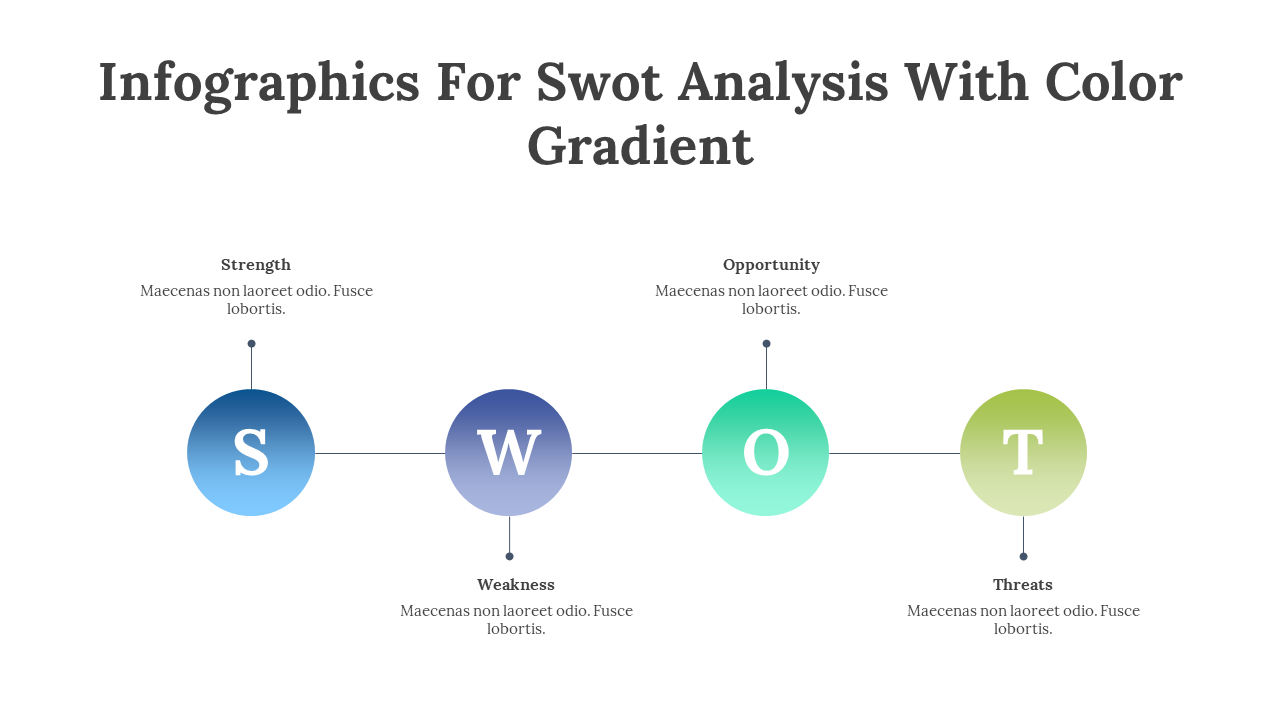 Infographics For Swot Analysis With Color Gradient

Strength
Maecenas non laoreet odio. Fusce lobortis.

Opportunity
Maecenas non laoreet odio. Fusce lobortis.

S

W

O

T

Weakness
Maecenas non laoreet odio. Fusce lobortis.

Threats
Maecenas non laoreet odio. Fusce lobortis.